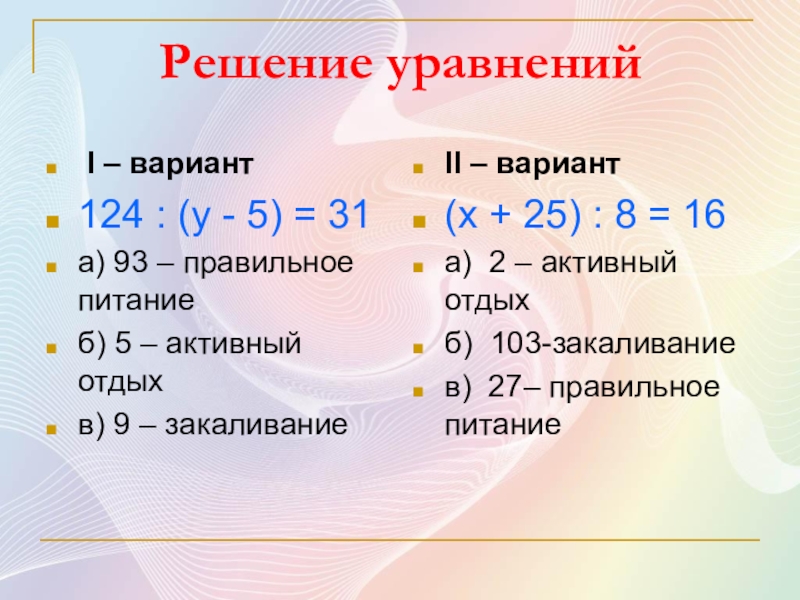 Решение уравнений

I – вариант

$124 : (y - 5) = 31$

а) 93 – правильное питание

б) 5 – активный отдых

в) 9 – закаливание

II – вариант

$(x + 25) : 8 = 16$

а) 2 – активный отдых

б) 103-закаливание

в) 27– правильное питание